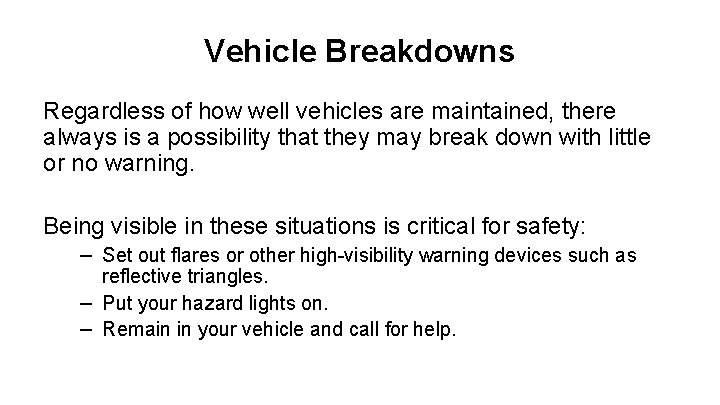 Vehicle Breakdowns

Regardless of how well vehicles are maintained, there always is a possibility that they may break down with little or no warning.

Being visible in these situations is critical for safety:

– Set out flares or other high-visibility warning devices such as reflective triangles.
– Put your hazard lights on.
– Remain in your vehicle and call for help.